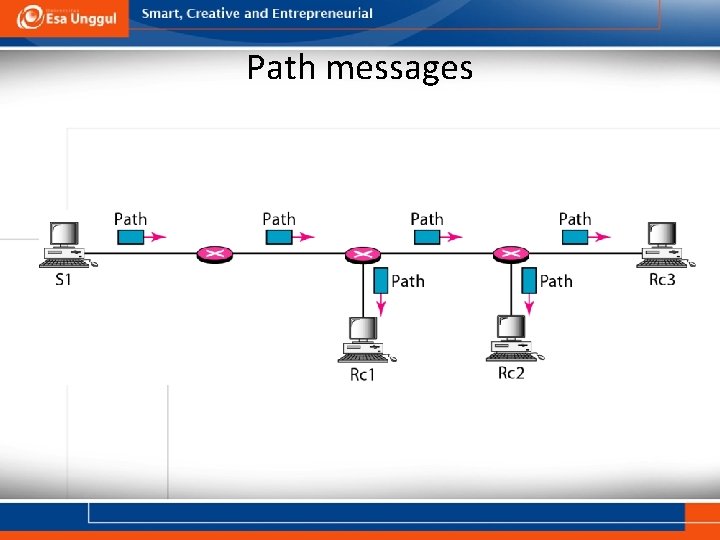 Esa Unggul

Smart, Creative and Entrepreneurial

Path messages

Path

Path

Path

Path

S1

Path

Path

Rc3

Rc1

Rc2